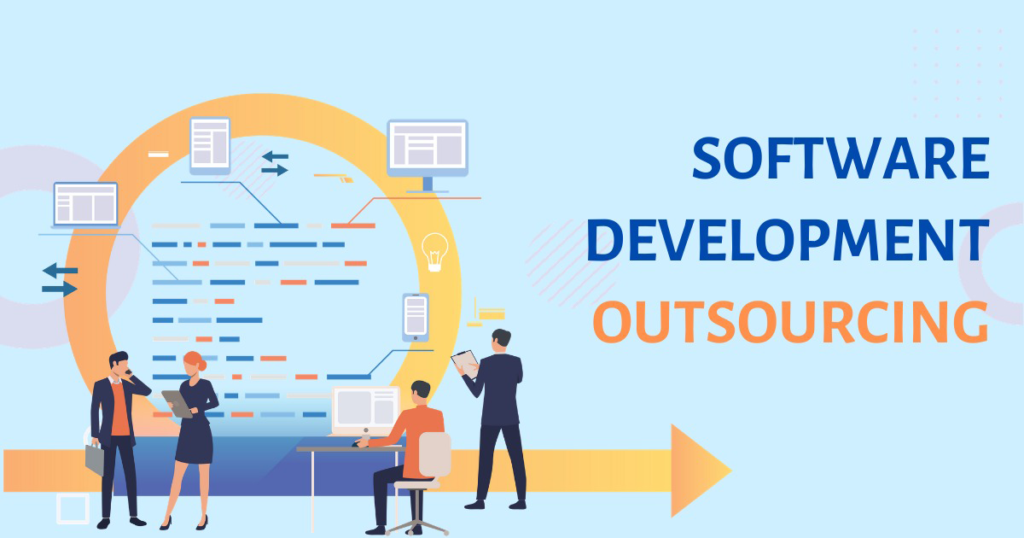 SOFTWARE
DEVELOPMENT
OUTSOURCING